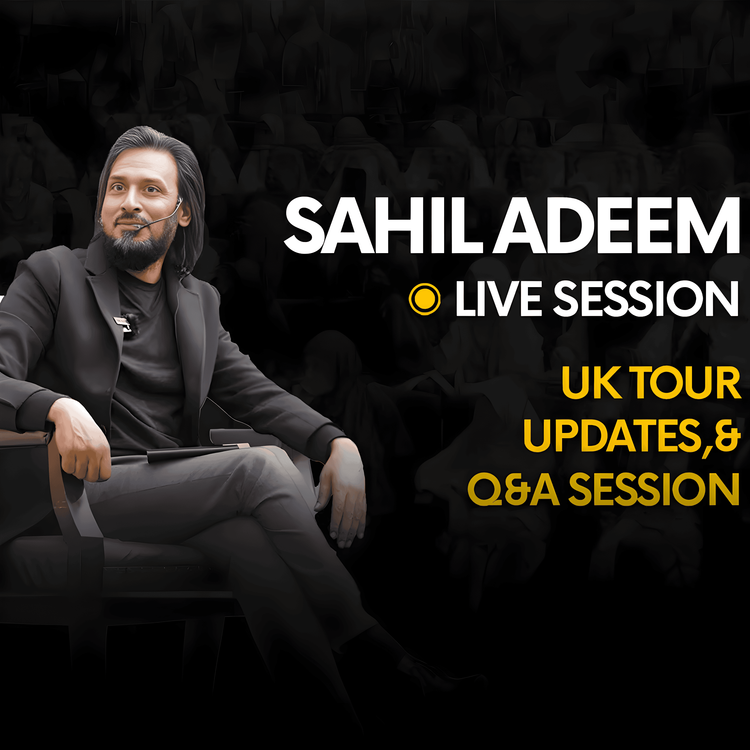 SAHIL ADEEM

LIVE SESSION

UK TOUR UPDATES,& Q&A SESSION